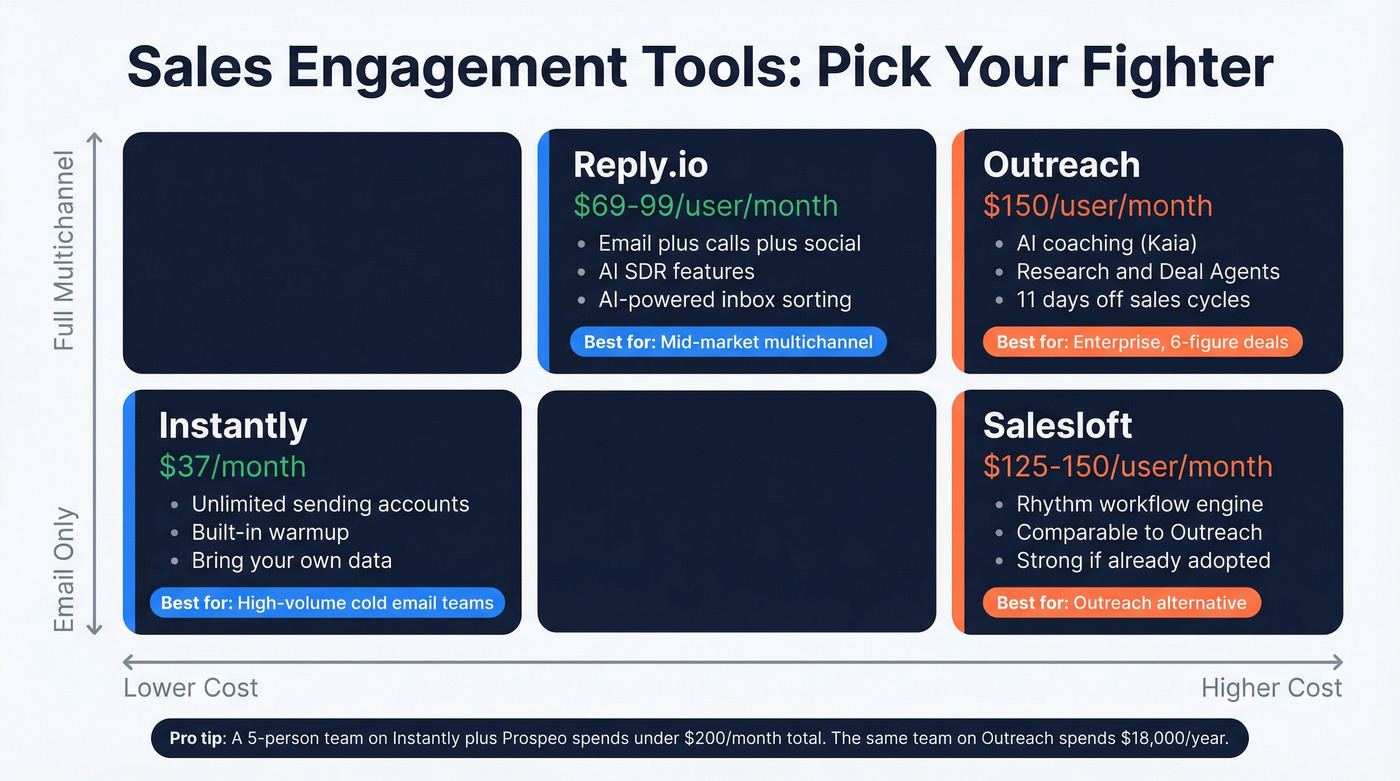 Sales Engagement Tools: Pick Your Fighter

Full Multichannel

Email Only

Reply.io
$69-99/user/month
- Email plus calls plus social
- AI SDR features
- AI-powered inbox sorting
Best for: Mid-market multichannel

Outreach
$150/user/month
- AI coaching (Kaia)
- Research and Deal Agents
- 11 days off sales cycles
Best for: Enterprise, 6-figure deals

Instantly
$37/month
- Unlimited sending accounts
- Built-in warmup
- Bring your own data
Best for: High-volume cold email teams

Salesloft
$125-150/user/month
- Rhythm workflow engine
- Comparable to Outreach
- Strong if already adopted
Best for: Outreach alternative

Lower Cost

Higher Cost

Pro tip: A 5-person team on Instantly plus Prospeo spends under $200/month total. The same team on Outreach spends $18,000/year.